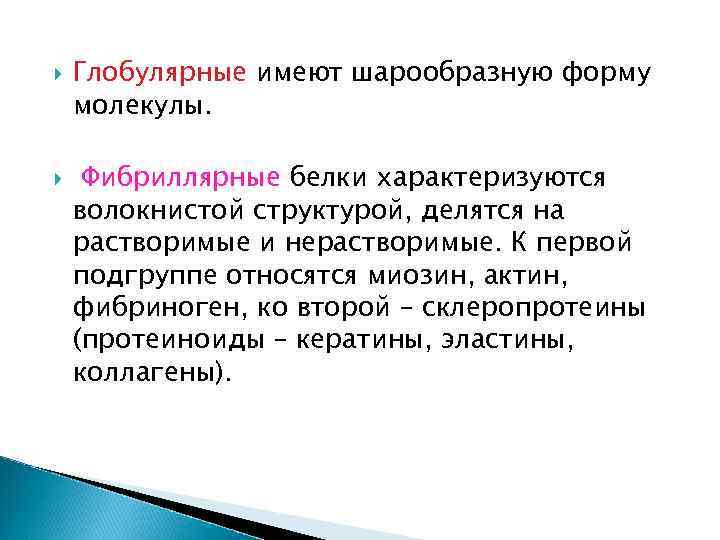 Глобулярные имеют шарообразную форму молекулы.

Фибриллярные белки характеризуются волокнистой структурой, делятся на растворимые и нерастворимые. К первой подгруппе относятся миозин, актин, фибриноген, ко второй – склеропротеины (протеиноиды – кератины, эластины, коллагены).